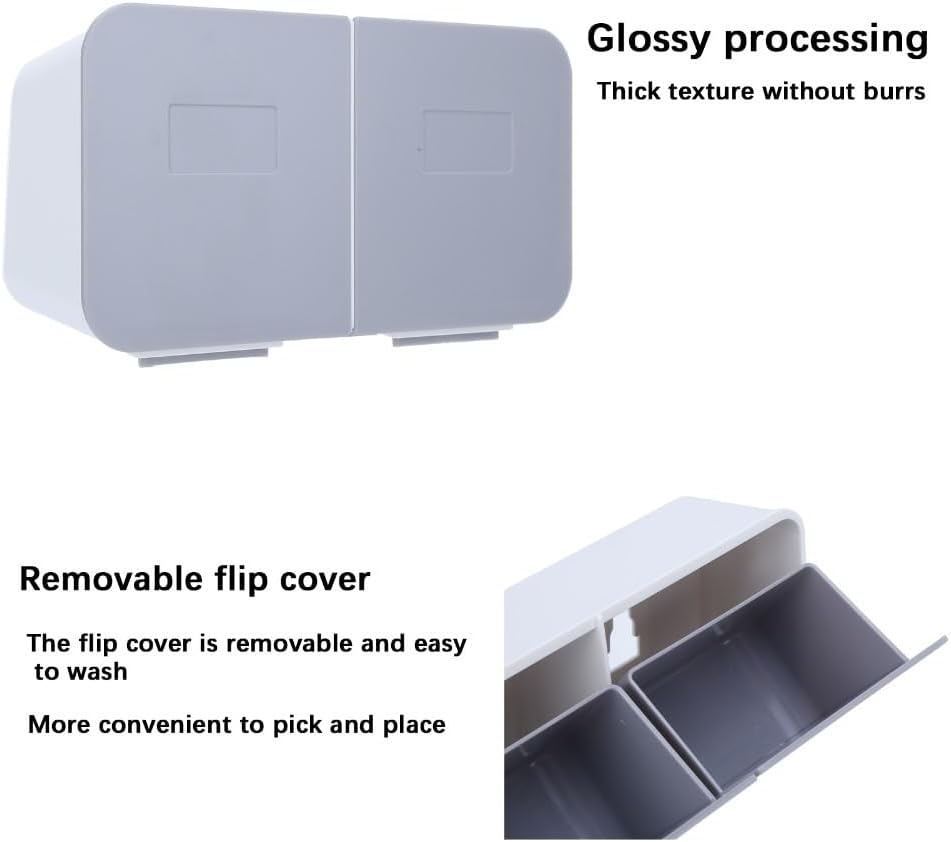 Glossy processing

Thick texture without burrs

Removable flip cover

The flip cover is removable and easy to wash

More convenient to pick and place